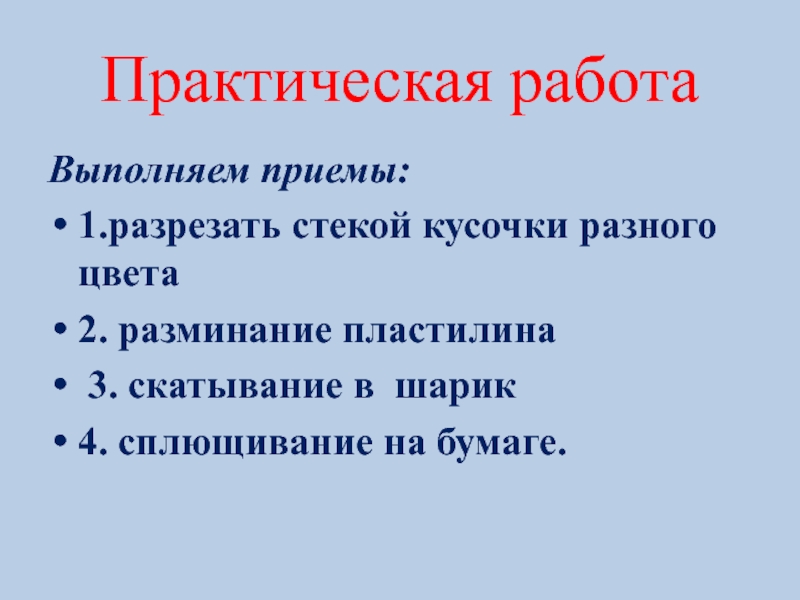 Практическая работа

Выполняем приемы:

• 1.разрезать стекой кусочки разного цвета
• 2. разминание пластилина
• 3. скатывание в шарик
• 4. сплющивание на бумаге.